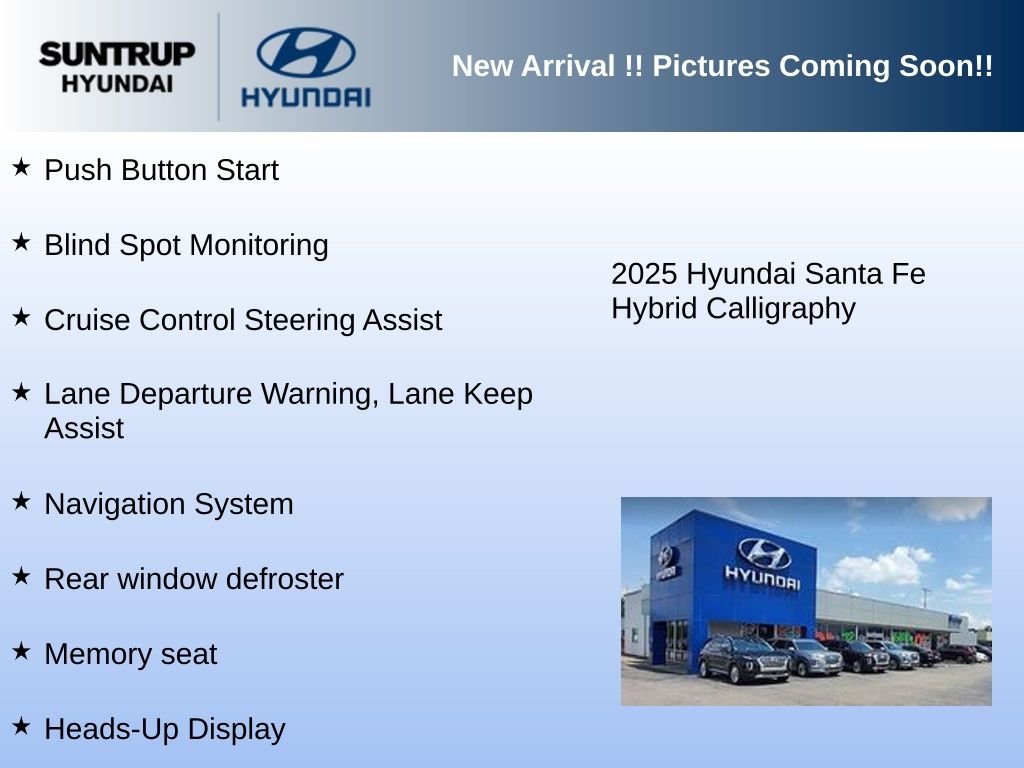 SUNTRUP HYUNDAI

HYUNDAI

New Arrival !! Pictures Coming Soon!!

★ Push Button Start

★ Blind Spot Monitoring

★ Cruise Control Steering Assist

★ Lane Departure Warning, Lane Keep Assist

★ Navigation System

★ Rear window defroster

★ Memory seat

★ Heads-Up Display

2025 Hyundai Santa Fe Hybrid Calligraphy

HYUNDAI

HYUNDAI